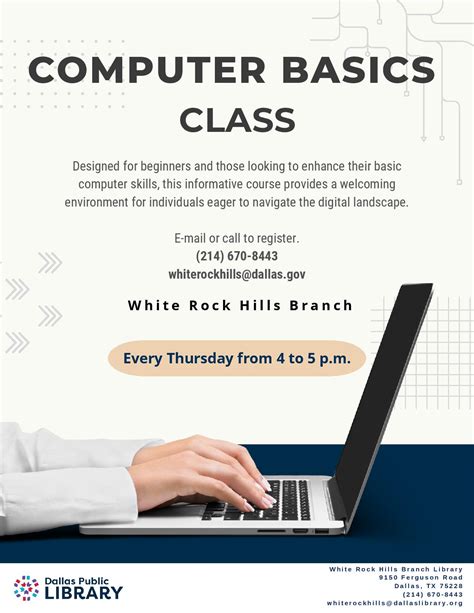 COMPUTER BASICS CLASS

Designed for beginners and those looking to enhance their basic computer skills, this informative course provides a welcoming environment for individuals eager to navigate the digital landscape.

E-mail or call to register.
(214) 670-8443
whiterockhills@dallas.gov

White Rock Hills Branch

Every Thursday from 4 to 5 p.m.

Dallas Public LIBRARY

White Rock Hills Branch Library
9150 Ferguson Road
Dallas, TX 75228
(214) 670-8443
whiterockhills@dallaslibrary.org